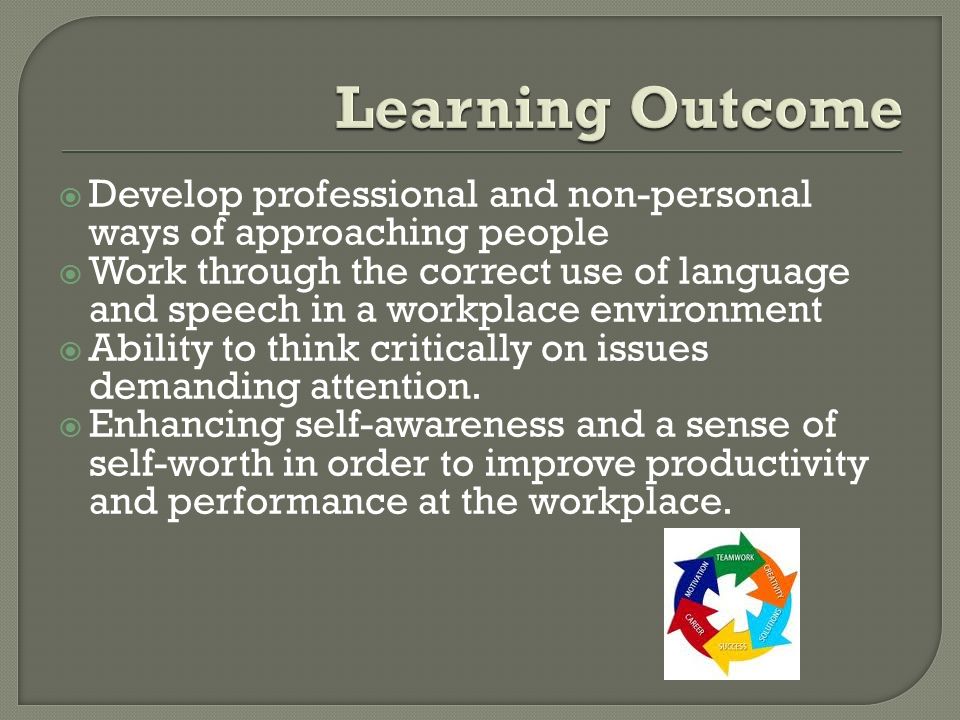 Learning Outcome

Develop professional and non-personal ways of approaching people

Work through the correct use of language and speech in a workplace environment

Ability to think critically on issues demanding attention.

Enhancing self-awareness and a sense of self-worth in order to improve productivity and performance at the workplace.

TEAMWORK
CREATIVITY
SOLUTIONS
SUCCESS
CAREER
MOTIVATION